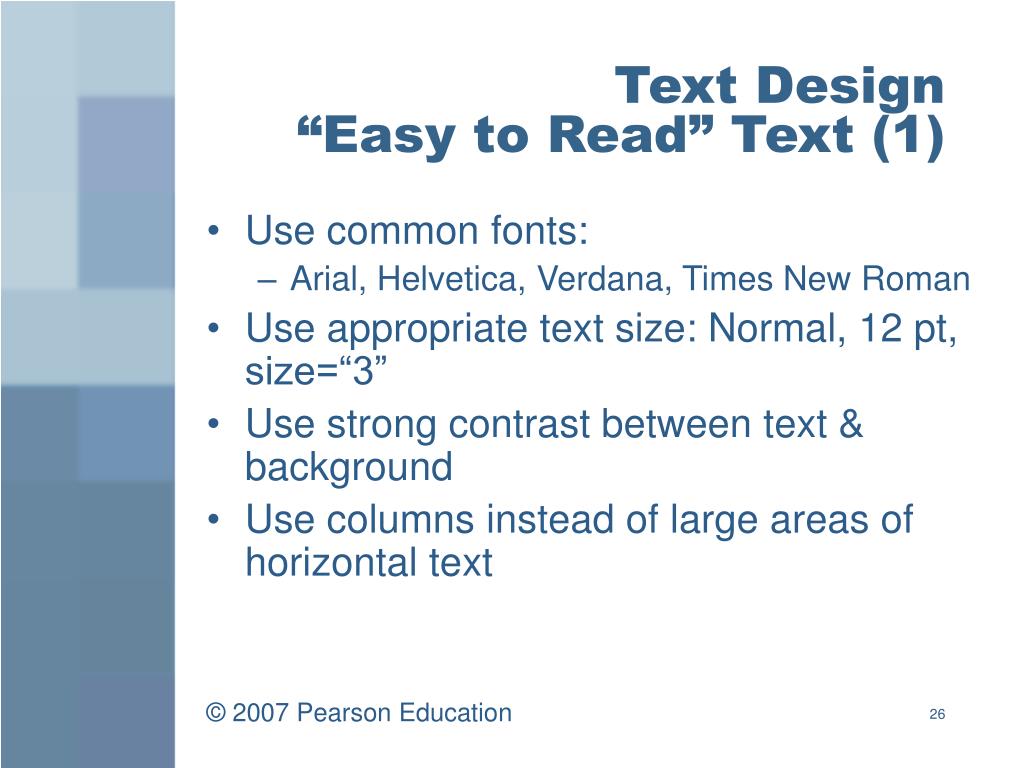 Text Design
“Easy to Read” Text (1)

• Use common fonts:
– Arial, Helvetica, Verdana, Times New Roman
• Use appropriate text size: Normal, 12 pt, size=“3”
• Use strong contrast between text & background
• Use columns instead of large areas of horizontal text

© 2007 Pearson Education

26